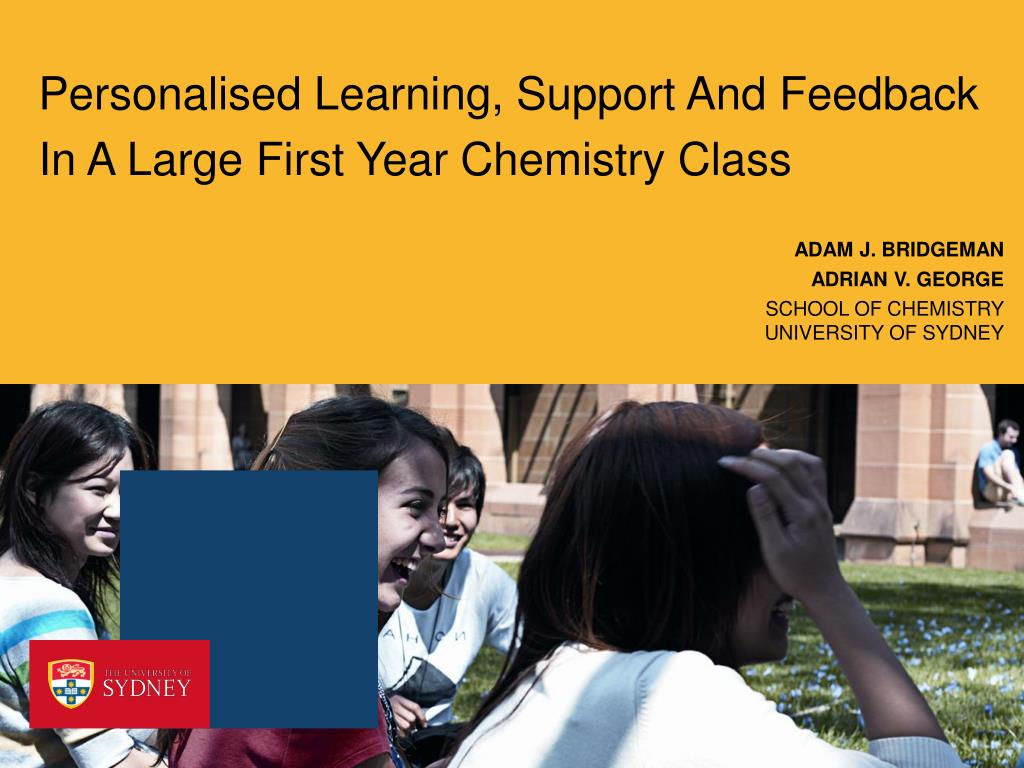 Personalised Learning, Support And Feedback In A Large First Year Chemistry Class

ADAM J. BRIDGEMAN
ADRIAN V. GEORGE
SCHOOL OF CHEMISTRY
UNIVERSITY OF SYDNEY

THE UNIVERSITY OF
SYDNEY